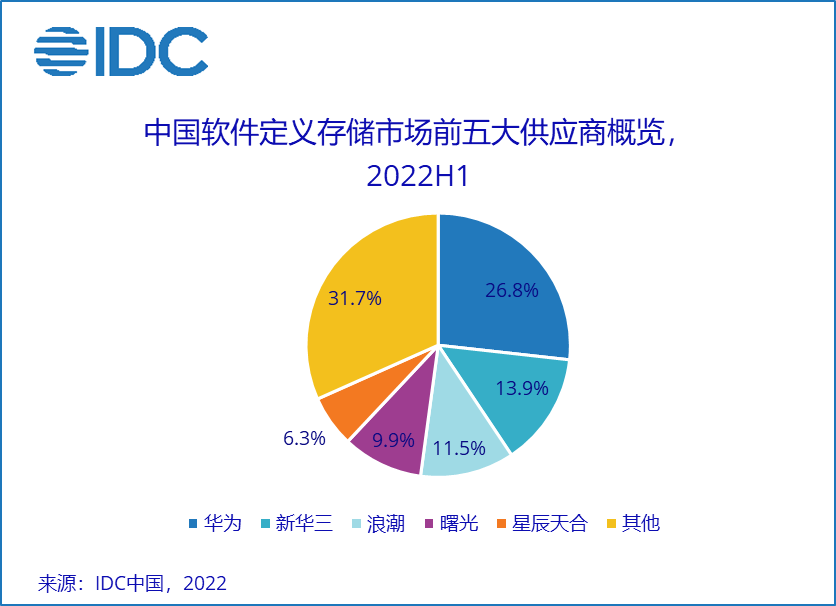 IDC

中国软件定义存储市场前五大供应商概览，2022H1

26.8%
13.9%
11.5%
9.9%
6.3%
31.7%

华为 新华三 浪潮 曙光 星辰天合 其他

来源：IDC中国，2022